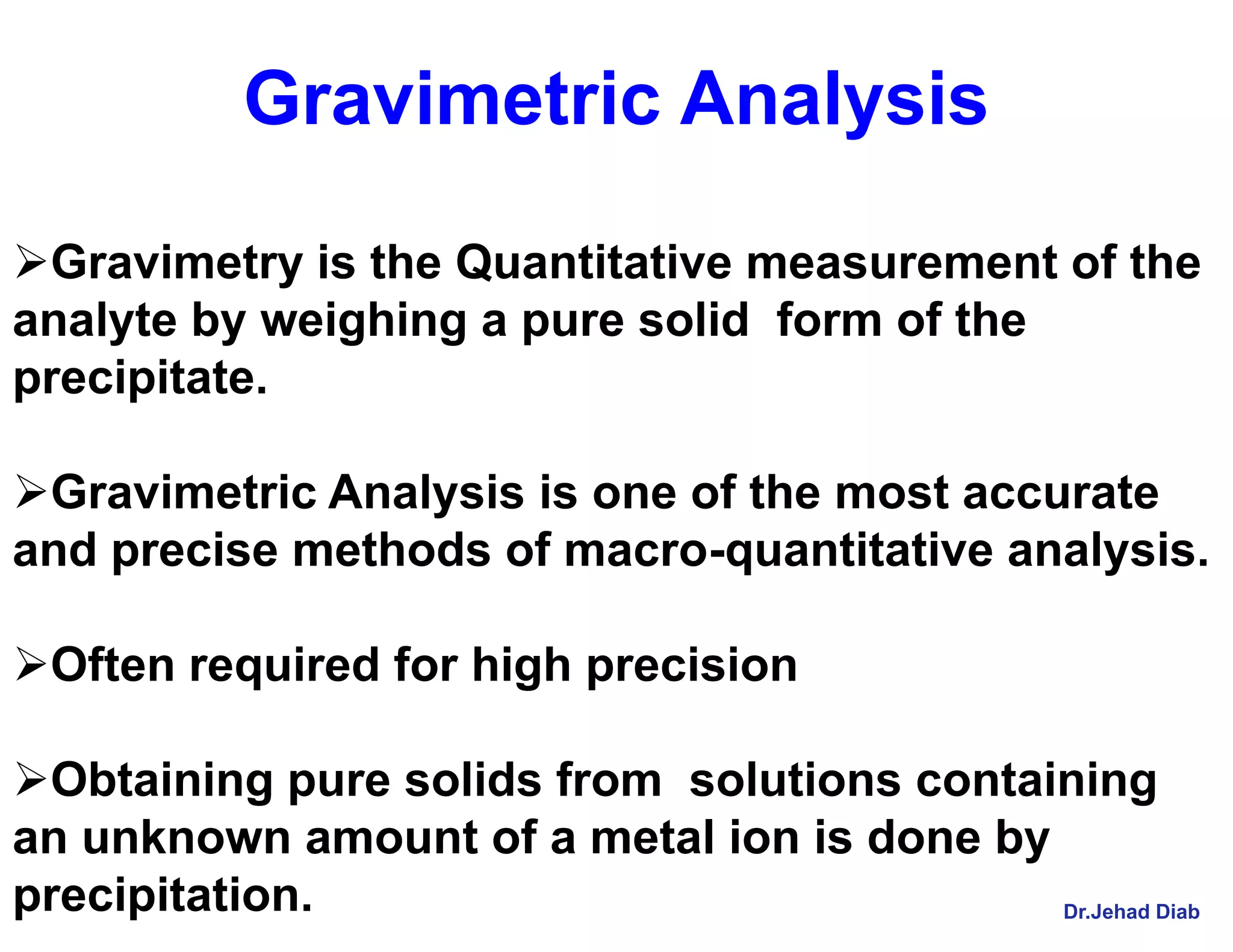 Gravimetric Analysis

➢Gravimetry is the Quantitative measurement of the analyte by weighing a pure solid form of the precipitate.

➢Gravimetric Analysis is one of the most accurate and precise methods of macro-quantitative analysis.

➢Often required for high precision

➢Obtaining pure solids from solutions containing an unknown amount of a metal ion is done by precipitation.

Dr.Jehad Diab